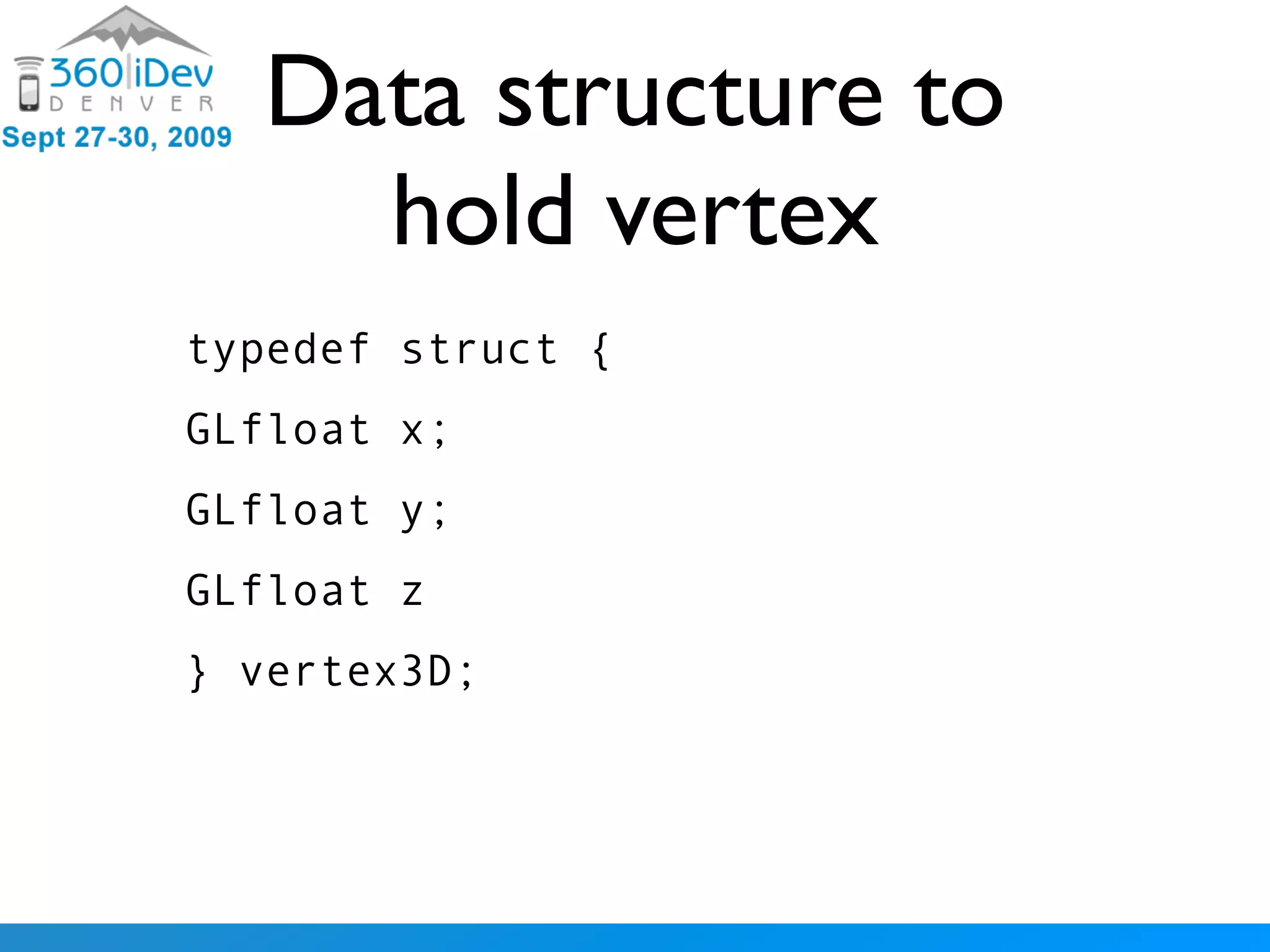 360|iDev
DENVER
Sept 27-30, 2009

Data structure to hold vertex

typedef struct {

GLfloat x;

GLfloat y;

GLfloat z

} vertex3D;